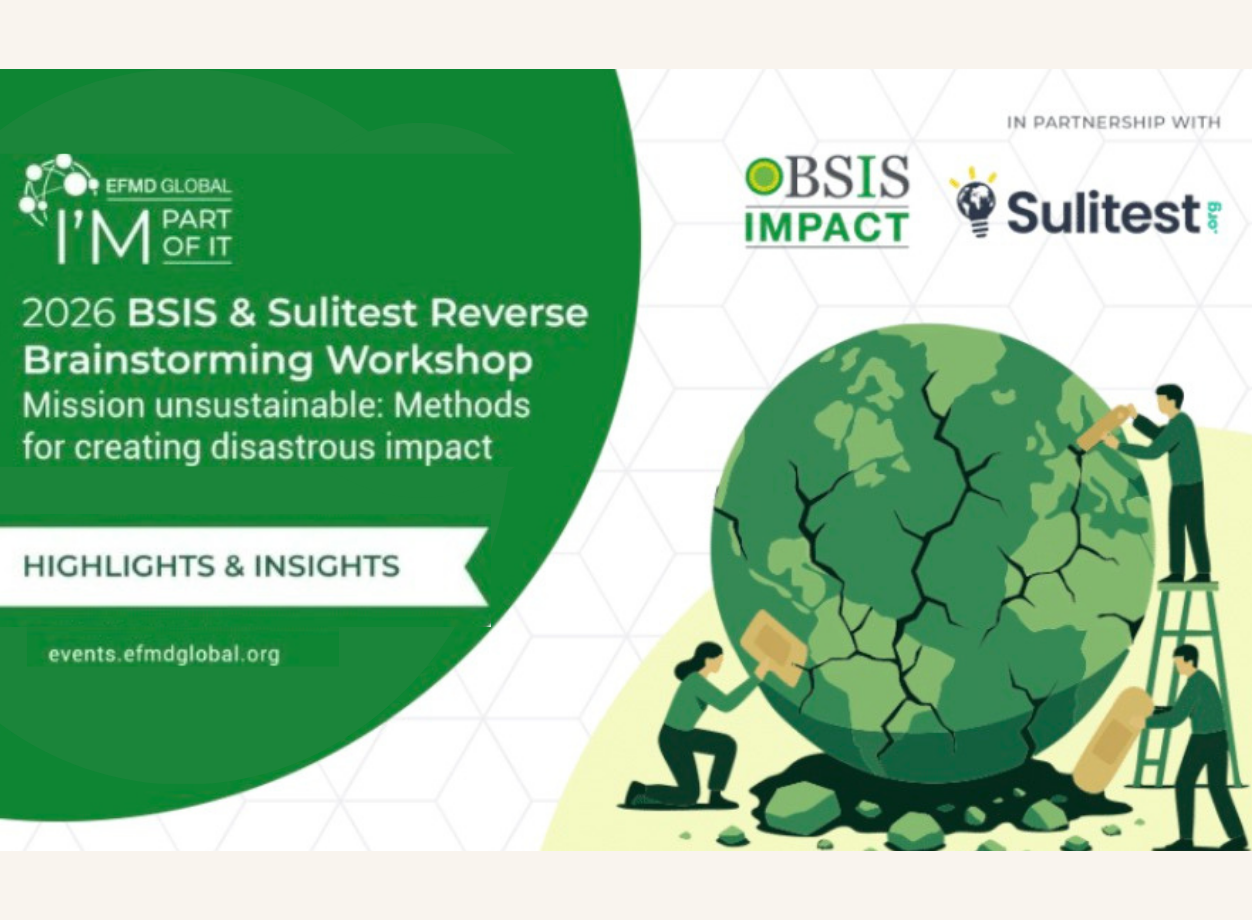 EFMD GLOBAL
I'M PART OF IT

2026 BSIS & Sulitest Reverse Brainstorming Workshop
Mission unsustainable: Methods for creating disastrous impact

HIGHLIGHTS & INSIGHTS

events.efmdglobal.org

IN PARTNERSHIP WITH

BSIS IMPACT

Sulitest.org